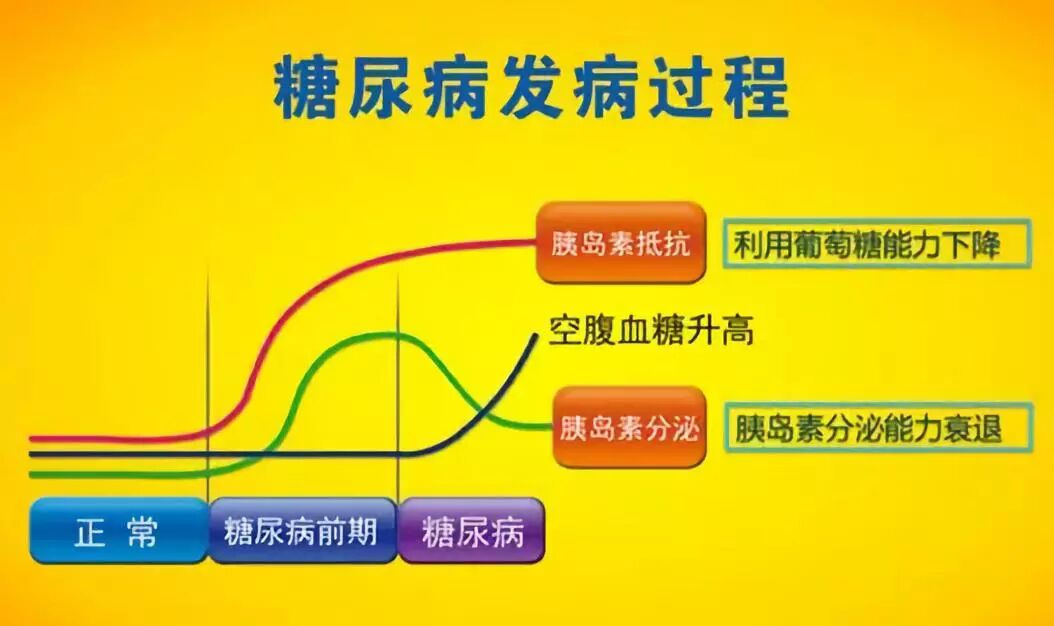 糖尿病发病过程

胰岛素抵抗

利用葡萄糖能力下降

空腹血糖升高

胰岛素分泌

胰岛素分泌能力衰退

正 常

糖尿病前期

糖尿病